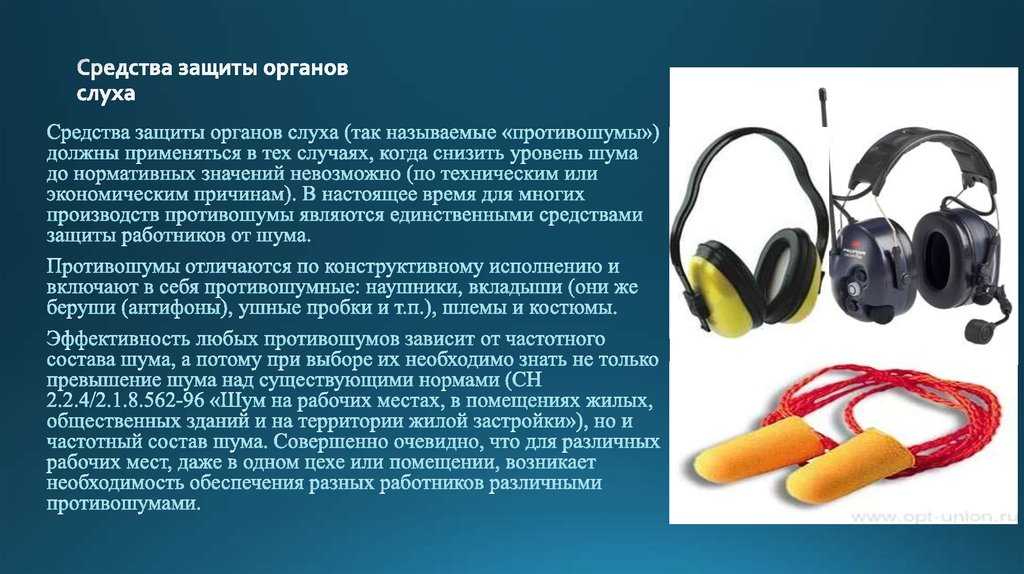 Средства защиты органов слуха

Средства защиты органов слуха (так называемые «противошумы») должны применяться в тех случаях, когда снизить уровень шума до нормативных значений невозможно (по техническим или экономическим причинам). В настоящее время для многих производств противошумы являются единственными средствами защиты работников от шума.

Противошумы отличаются по конструктивному исполнению и включают в себя противошумные: наушники, вкладыши (они же беруши (антифоны), ушные пробки и т.п.), шлемы и костюмы.

Эффективность любых противошумов зависит от частотного состава шума, а потому при выборе их необходимо знать не только превышение шума над существующими нормами (СН 2.2.4/2.1.8.562-96 «Шум на рабочих местах, в помещениях жилых, общественных зданий и на территории жилой застройки»), но и частотный состав шума. Совершенно очевидно, что для различных рабочих мест, даже в одном цехе или помещении, возникает необходимость обеспечения разных работников различными противошумами.

www.opt-union.ru